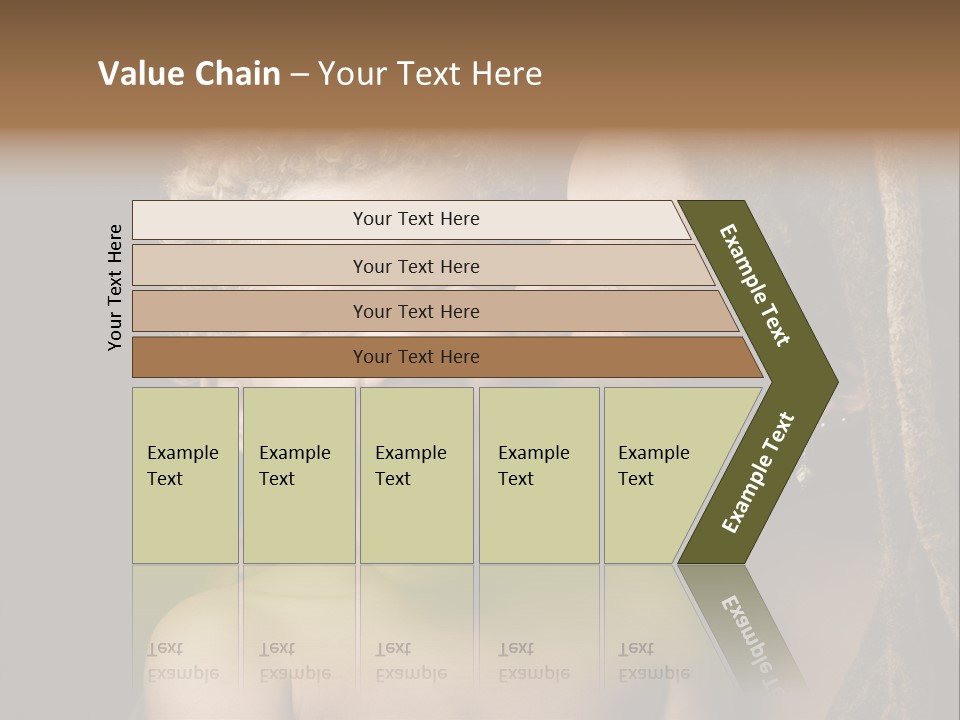 Value Chain – Your Text Here

Your Text Here

Your Text Here

Your Text Here

Your Text Here

Your Text Here

Example Text

Example Text

Example Text

Example Text

Example Text

Example Text

Example Text